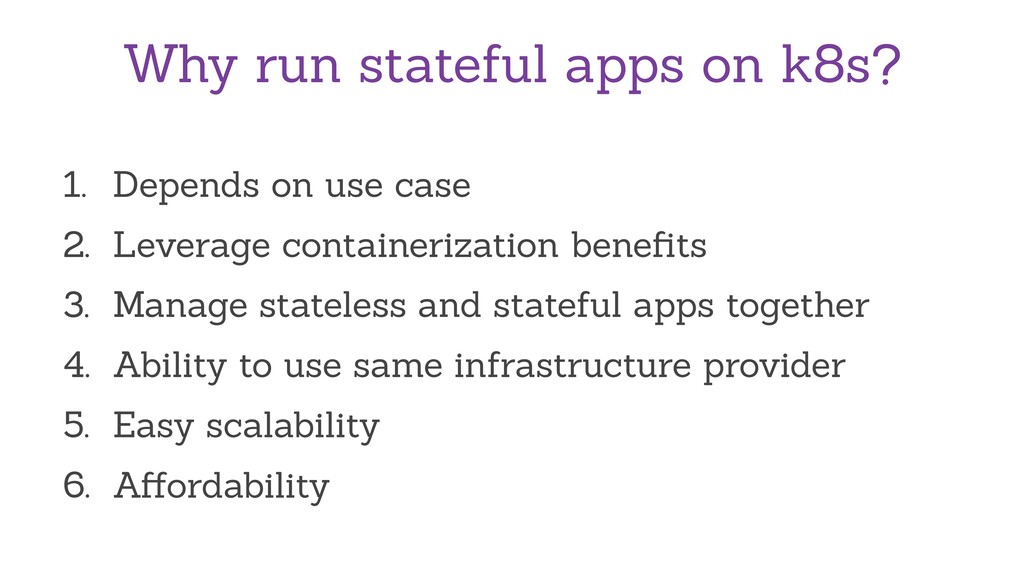 Why run stateful apps on k8s?

1. Depends on use case
2. Leverage containerization benefits
3. Manage stateless and stateful apps together
4. Ability to use same infrastructure provider
5. Easy scalability
6. Affordability